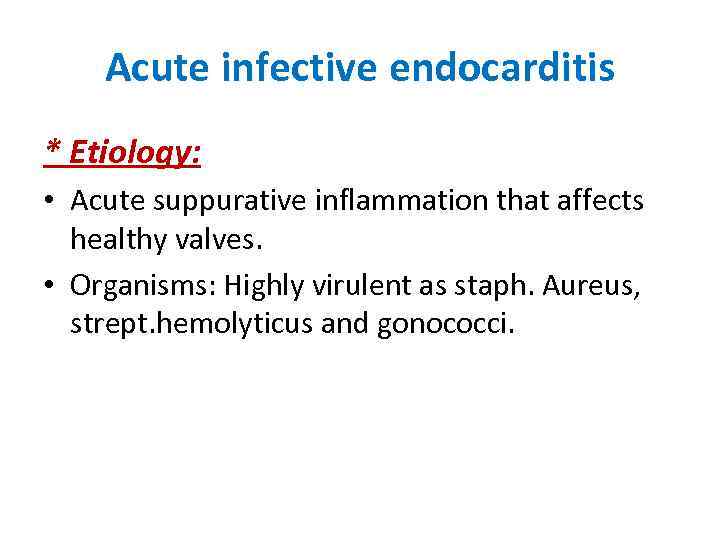 Acute infective endocarditis

* Etiology:

• Acute suppurative inflammation that affects healthy valves.

• Organisms: Highly virulent as staph. Aureus, strept.hemolyticus and gonococci.